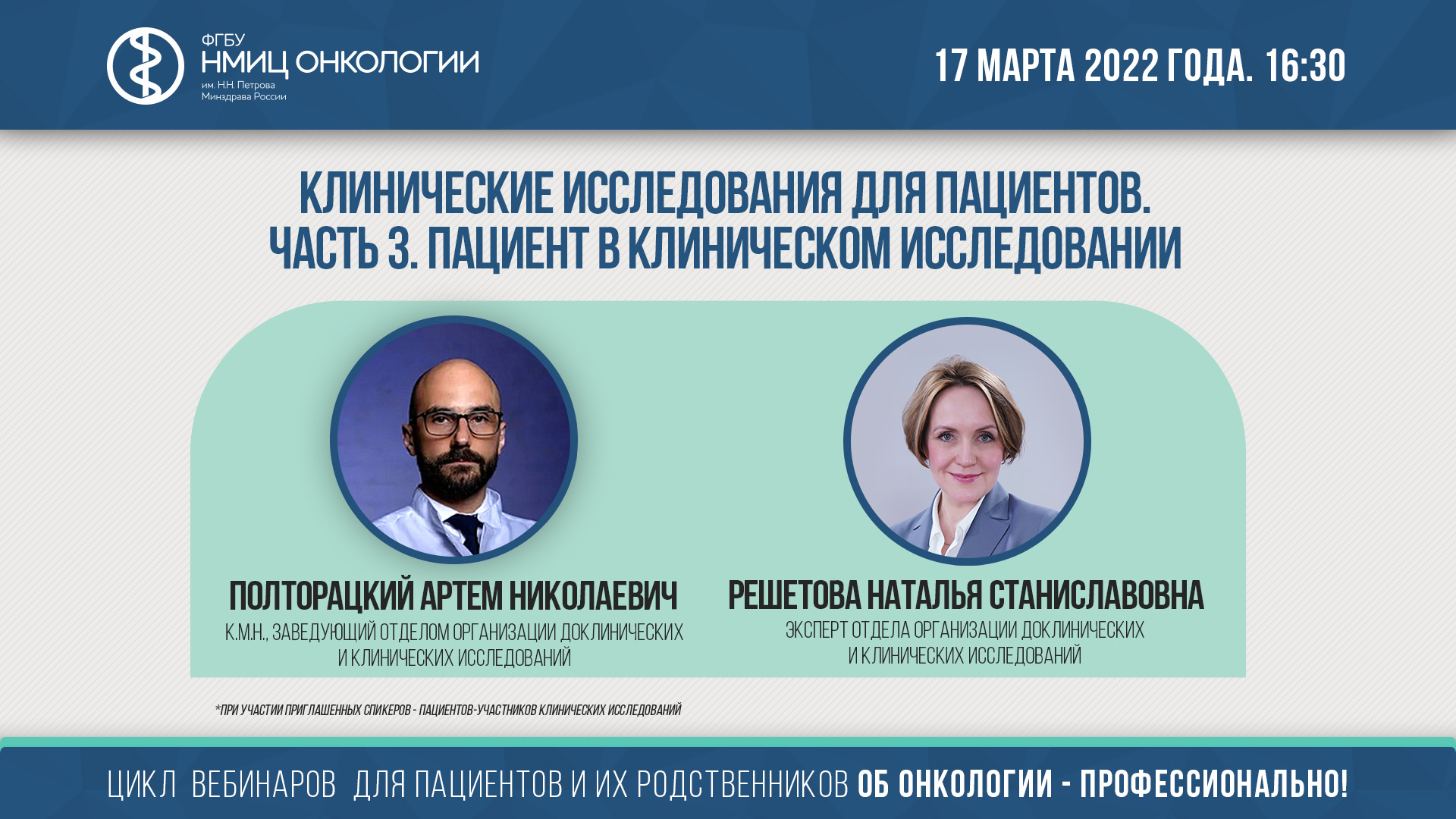 ФГБУ
НМИЦ ОНКОЛОГИИ
им. Н.Н. Петрова
Минздрава России

17 МАРТА 2022 ГОДА. 16:30

КЛИНИЧЕСКИЕ ИССЛЕДОВАНИЯ ДЛЯ ПАЦИЕНТОВ.
ЧАСТЬ 3. ПАЦИЕНТ В КЛИНИЧЕСКОМ ИССЛЕДОВАНИИ

ПОЛТОРАЦКИЙ АРТЕМ НИКОЛАЕВИЧ
К.М.Н., ЗАВЕДУЮЩИЙ ОТДЕЛОМ ОРГАНИЗАЦИИ ДОКЛИНИЧЕСКИХ И КЛИНИЧЕСКИХ ИССЛЕДОВАНИЙ

РЕШЕТОВА НАТАЛЬЯ СТАНИСЛАВОВНА
ЭКСПЕРТ ОТДЕЛА ОРГАНИЗАЦИИ ДОКЛИНИЧЕСКИХ И КЛИНИЧЕСКИХ ИССЛЕДОВАНИЙ

*ПРИ УЧАСТИИ ПРИГЛАШЕННЫХ СПИКЕРОВ - ПАЦИЕНТОВ-УЧАСТНИКОВ КЛИНИЧЕСКИХ ИССЛЕДОВАНИЙ

ЦИКЛ ВЕБИНАРОВ ДЛЯ ПАЦИЕНТОВ И ИХ РОДСТВЕННИКОВ ОБ ОНКОЛОГИИ - ПРОФЕССИОНАЛЬНО!